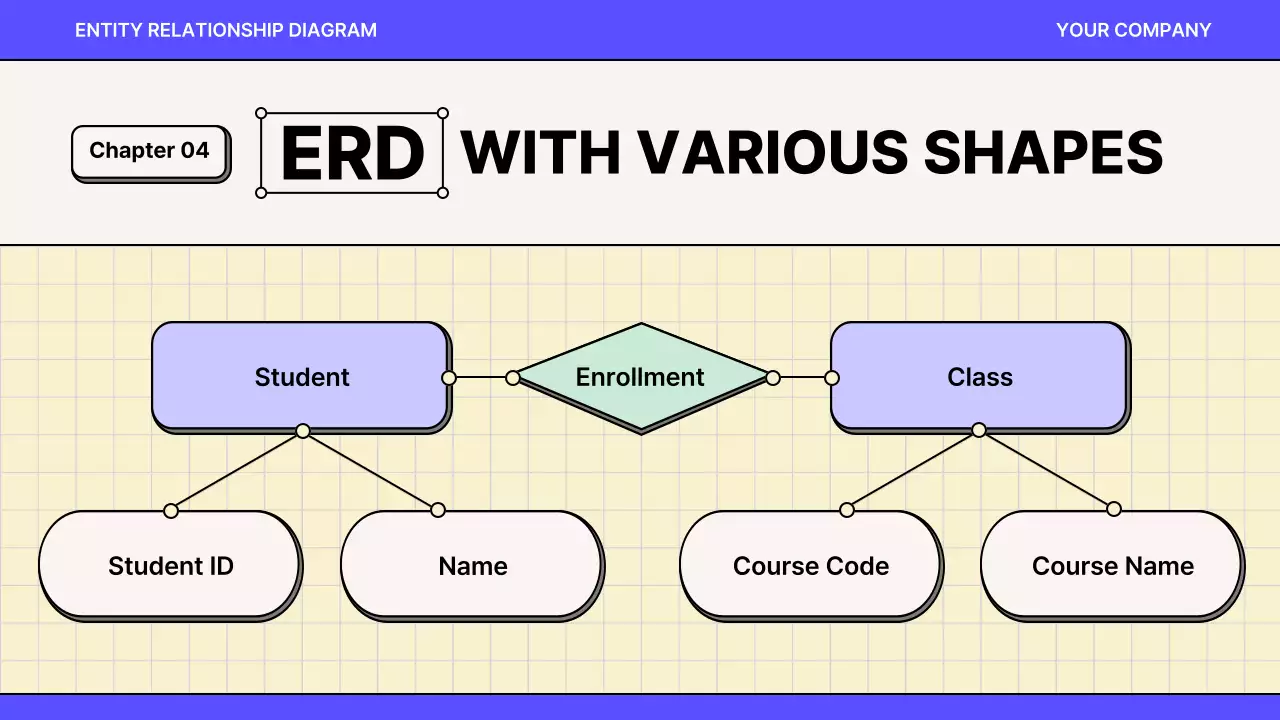 ENTITY RELATIONSHIP DIAGRAM

YOUR COMPANY

Chapter 04

ERD WITH VARIOUS SHAPES

Student

Enrollment

Class

Student ID

Name

Course Code

Course Name